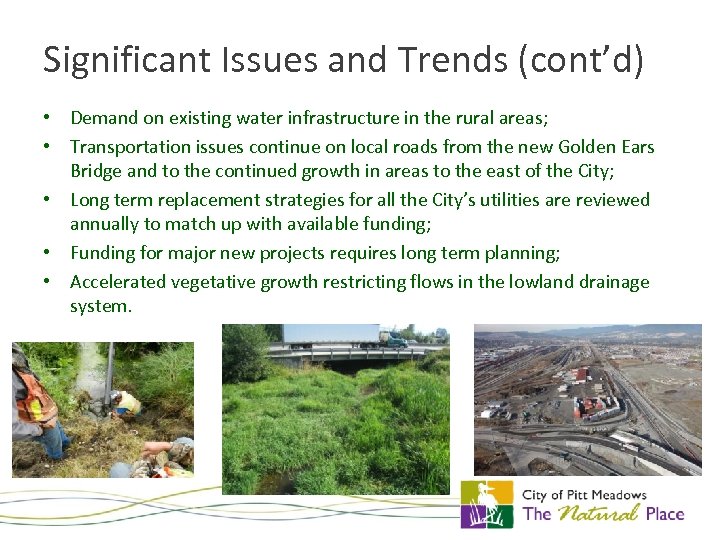 Significant Issues and Trends (cont'd)

• Demand on existing water infrastructure in the rural areas;
• Transportation issues continue on local roads from the new Golden Ears Bridge and to the continued growth in areas to the east of the City;
• Long term replacement strategies for all the City's utilities are reviewed annually to match up with available funding;
• Funding for major new projects requires long term planning;
• Accelerated vegetative growth restricting flows in the lowland drainage system.

City of Pitt Meadows
The Natural Place